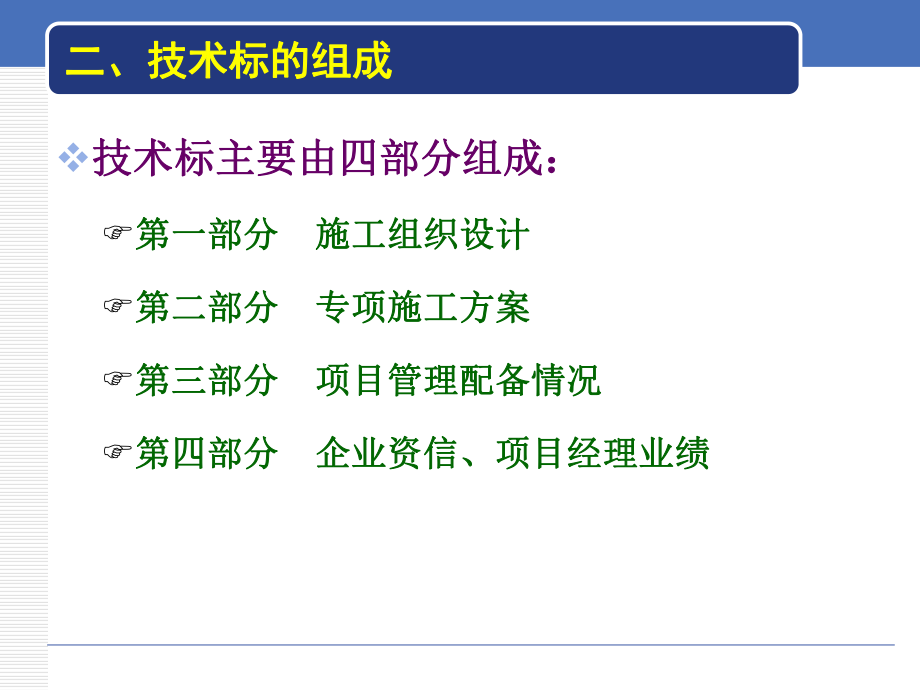 二、技术标的组成

技术标主要由四部分组成：

第一部分　施工组织设计

第二部分　专项施工方案

第三部分　项目管理配备情况

第四部分　企业资信、项目经理业绩